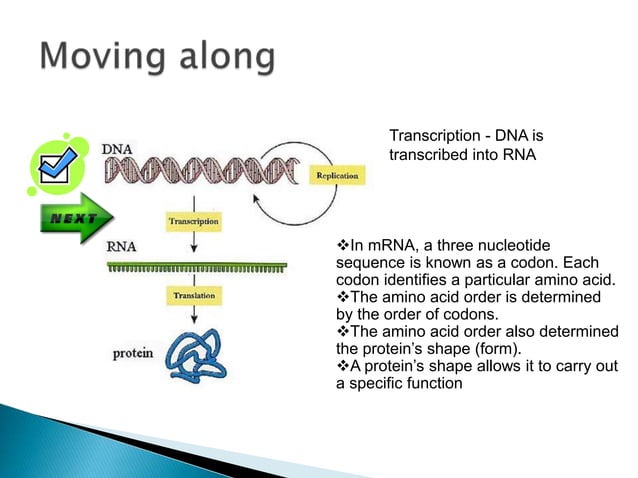 Moving along

NEXT

DNA

Replication

Transcription

RNA

Translation

protein

Transcription - DNA is transcribed into RNA

❖In mRNA, a three nucleotide sequence is known as a codon. Each codon identifies a particular amino acid.
❖The amino acid order is determined by the order of codons.
❖The amino acid order also determined the protein's shape (form).
❖A protein's shape allows it to carry out a specific function